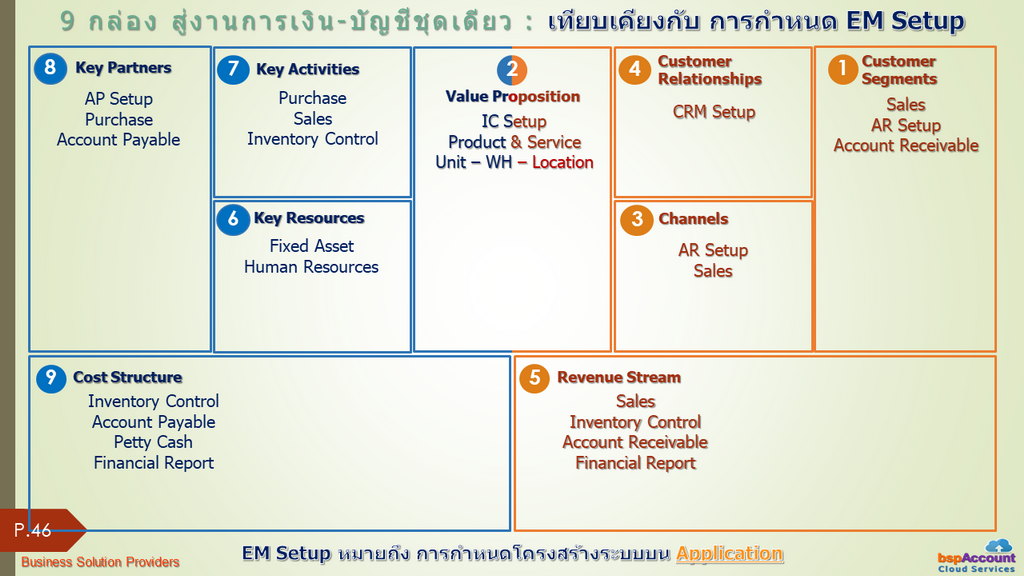 9 กล่อง สู่งานการเงิน-บัญชีชุดเดียว : เทียบเคียงกับ การกำหนด EM Setup

8 Key Partners
AP Setup
Purchase
Account Payable

7 Key Activities
Purchase
Sales
Inventory Control

6 Key Resources
Fixed Asset
Human Resources

2 Value Proposition
IC Setup
Product & Service
Unit – WH – Location

4 Customer Relationships
CRM Setup

3 Channels
AR Setup
Sales

1 Customer Segments
Sales
AR Setup
Account Receivable

9 Cost Structure
Inventory Control
Account Payable
Petty Cash
Financial Report

5 Revenue Stream
Sales
Inventory Control
Account Receivable
Financial Report

P.46

Business Solution Providers

EM Setup หมายถึง การกำหนดโครงสร้างระบบบน Application

bspAccount
Cloud Services